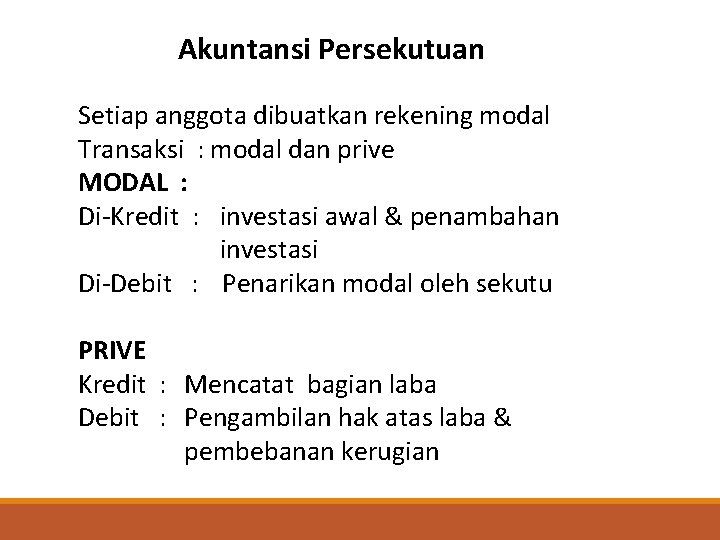 Akuntansi Persekutuan

Setiap anggota dibuatkan rekening modal
Transaksi : modal dan prive
MODAL :
Di-Kredit : investasi awal & penambahan investasi
Di-Debit : Penarikan modal oleh sekutu

PRIVE
Kredit : Mencatat bagian laba
Debit : Pengambilan hak atas laba & pembebanan kerugian